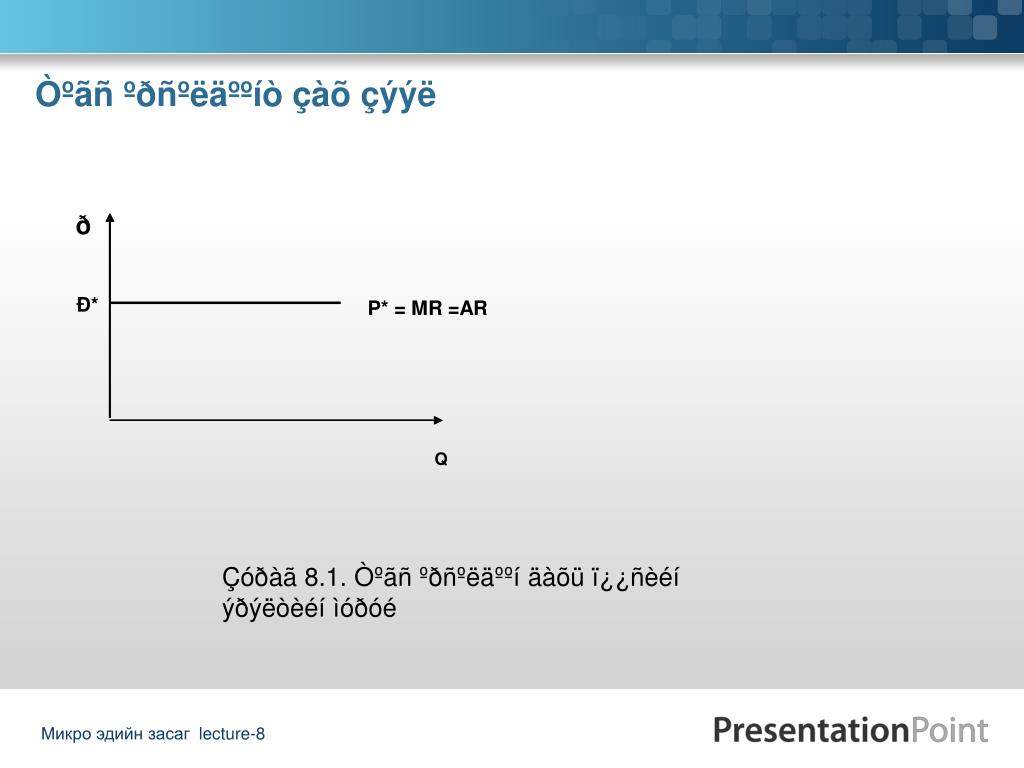 Òºãñ ºðñºëäººíò çàõ çýýë

ð

Ð*

P* = MR =AR

Q

Çóðàã 8.1. Òºãñ ºðñºëäººí äàõü ï¿¿ñèéí ýðýëòèéí ìóðóé

Микро эдийн засаг lecture-8

PresentationPoint